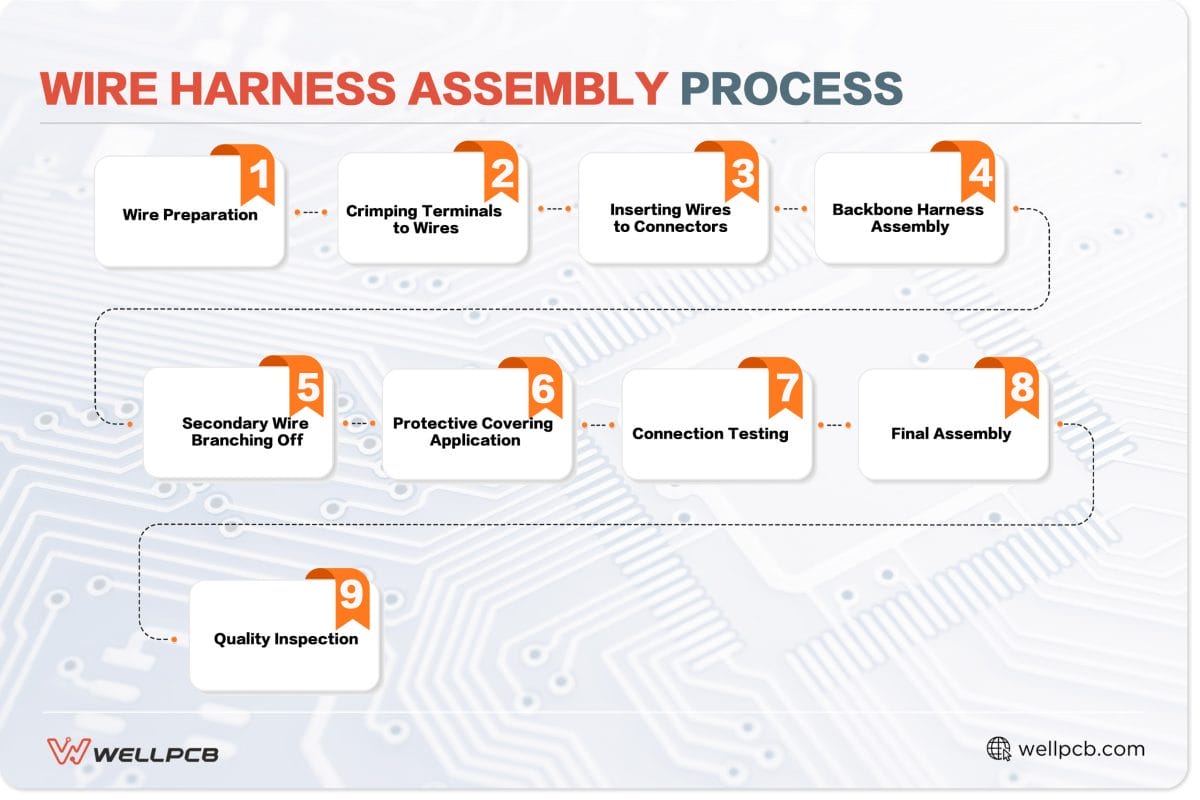 WIRE HARNESS ASSEMBLY PROCESS

1
Wire Preparation

2
Crimping Terminals to Wires

3
Inserting Wires to Connectors

4
Backbone Harness Assembly

5
Secondary Wire Branching Off

6
Protective Covering Application

7
Connection Testing

8
Final Assembly

9
Quality Inspection

WELLPCB

wellpcb.com